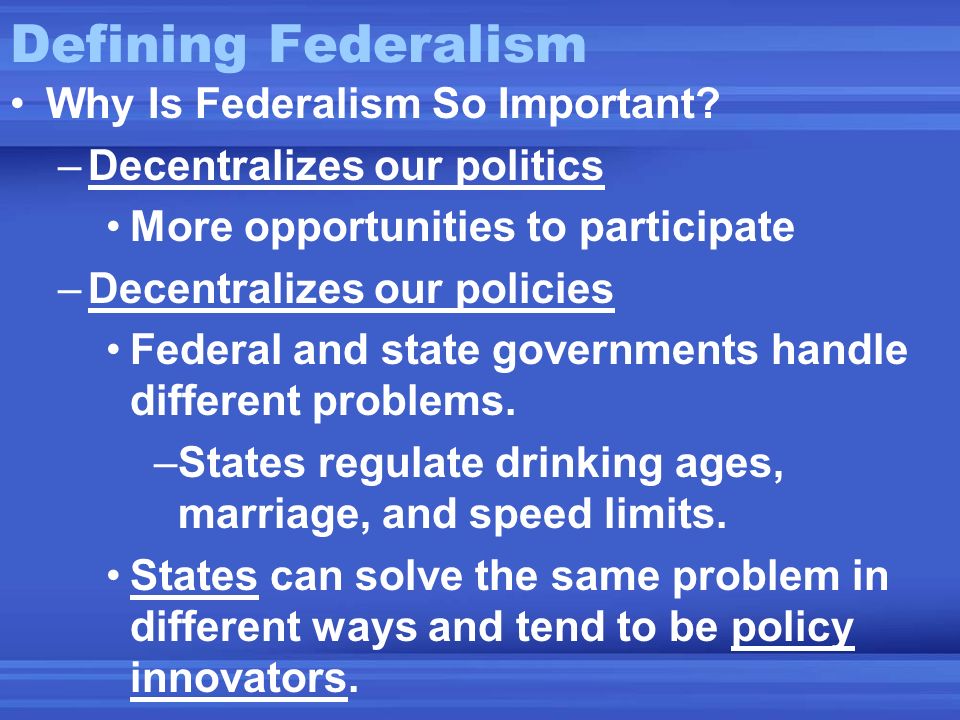 Defining Federalism

• Why Is Federalism So Important?

– Decentralizes our politics

• More opportunities to participate

– Decentralizes our policies

• Federal and state governments handle different problems.

– States regulate drinking ages, marriage, and speed limits.

• States can solve the same problem in different ways and tend to be policy innovators.